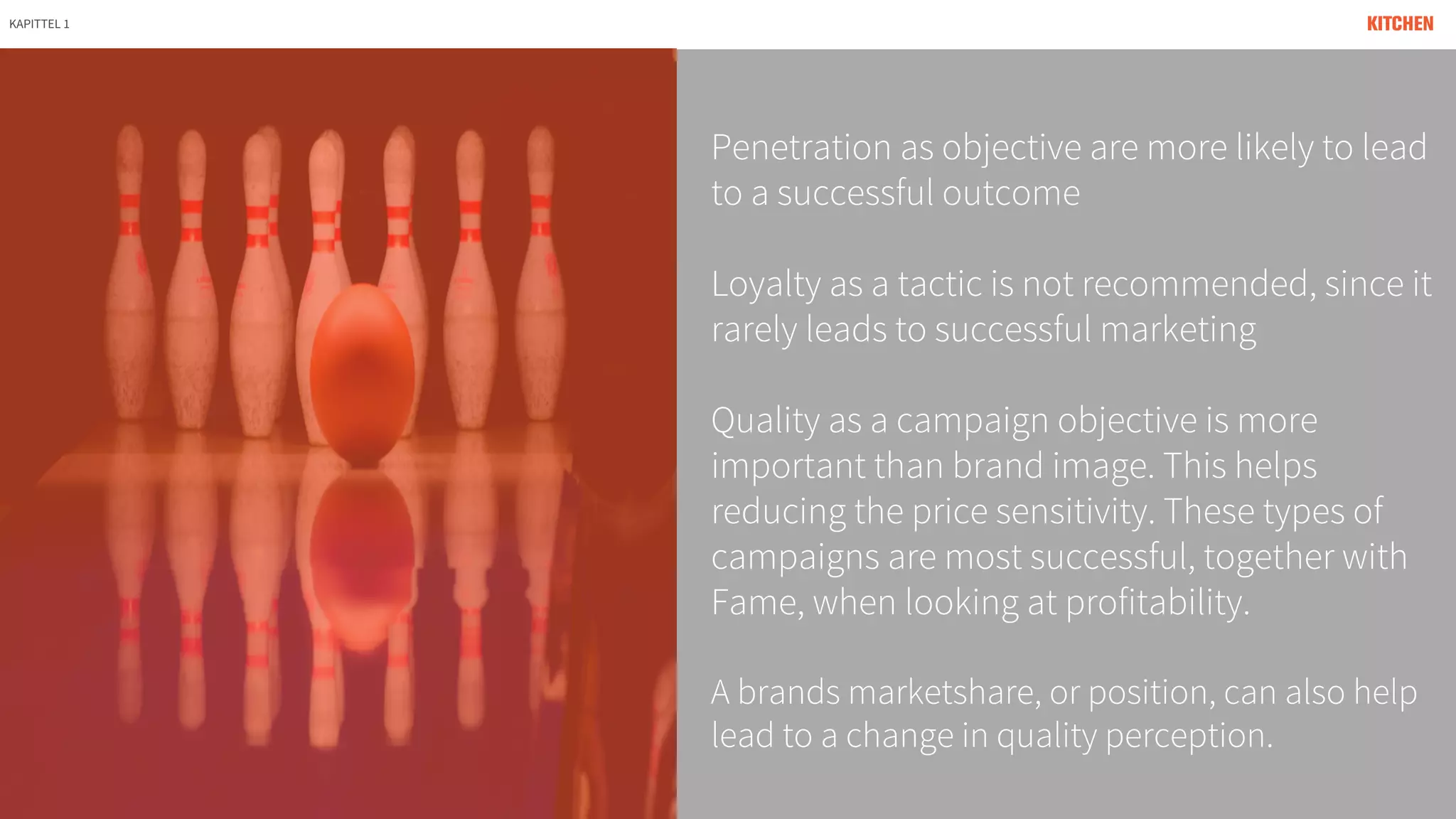 KAPITTEL 1

KITCHEN

Penetration as objective are more likely to lead to a successful outcome

Loyalty as a tactic is not recommended, since it rarely leads to successful marketing

Quality as a campaign objective is more important than brand image. This helps reducing the price sensitivity. These types of campaigns are most successful, together with Fame, when looking at profitability.

A brands marketshare, or position, can also help lead to a change in quality perception.